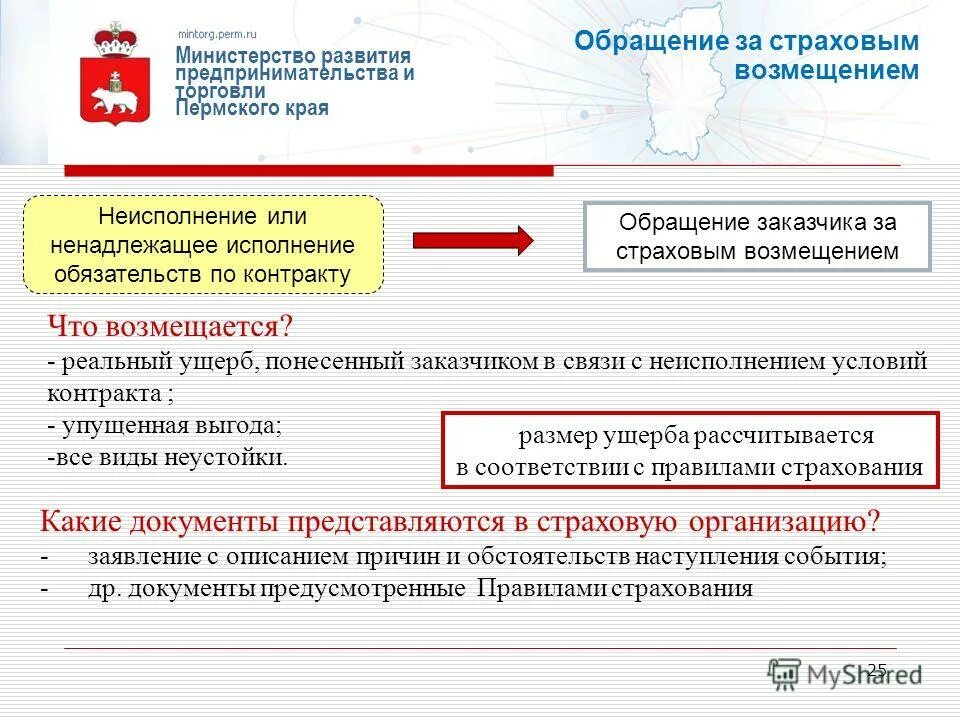 mintorg.perm.ru
Министерство развития предпринимательства и торговли Пермского края

Обращение за страховым возмещением

Неисполнение или ненадлежащее исполнение обязательств по контракту

Обращение заказчика за страховым возмещением

Что возмещается?
- реальный ущерб, понесенный заказчиком в связи с неисполнением условий контракта ;
- упущенная выгода;
-все виды неустойки.

размер ущерба рассчитывается в соответствии с правилами страхования

Какие документы представляются в страховую организацию?
- заявление с описанием причин и обстоятельств наступления события;
- др. документы предусмотренные Правилами страхования

25

MyShared